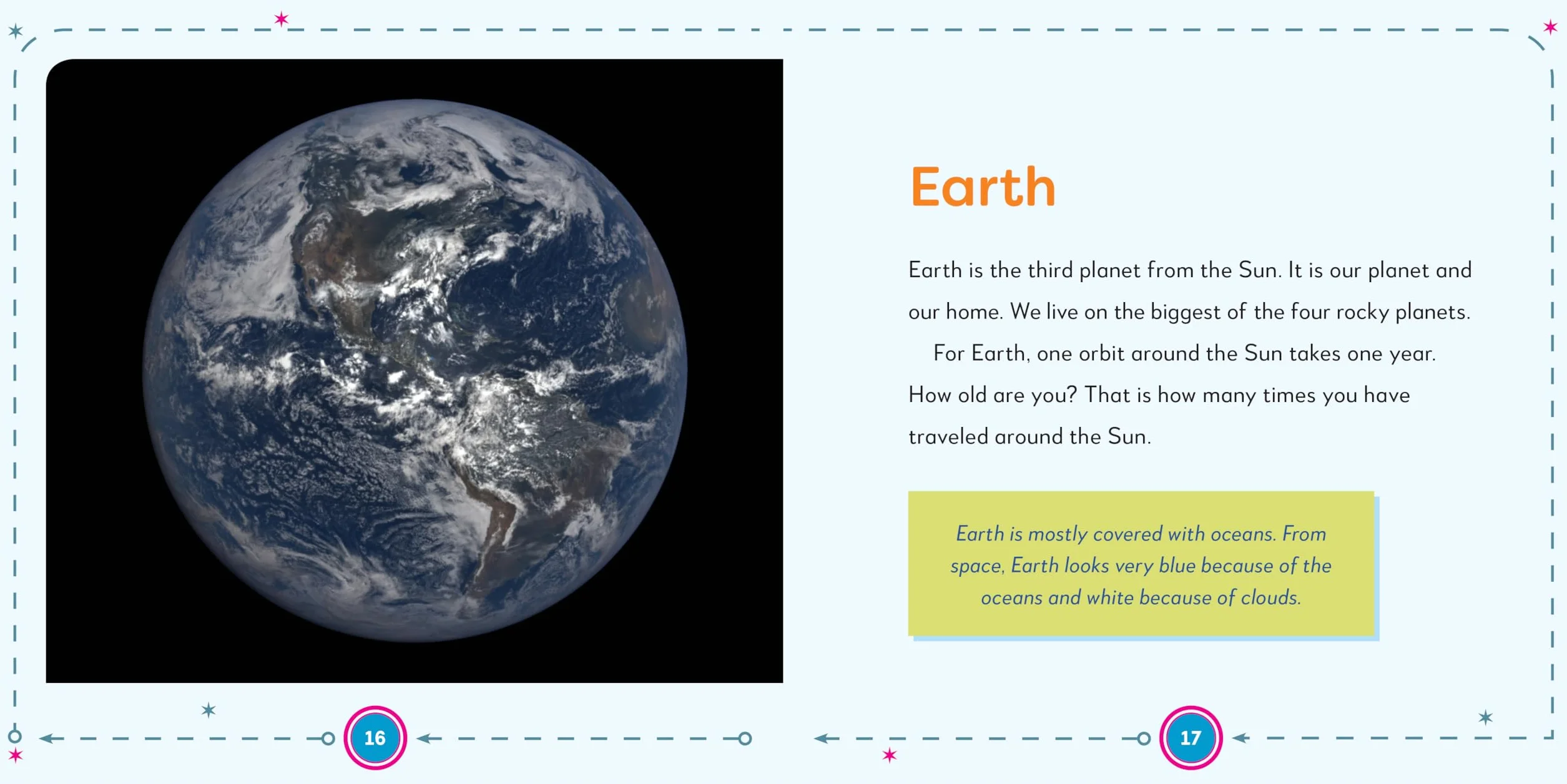 Earth

Earth is the third planet from the Sun. It is our planet and our home. We live on the biggest of the four rocky planets.

For Earth, one orbit around the Sun takes one year. How old are you? That is how many times you have traveled around the Sun.

Earth is mostly covered with oceans. From space, Earth looks very blue because of the oceans and white because of clouds.

16

17